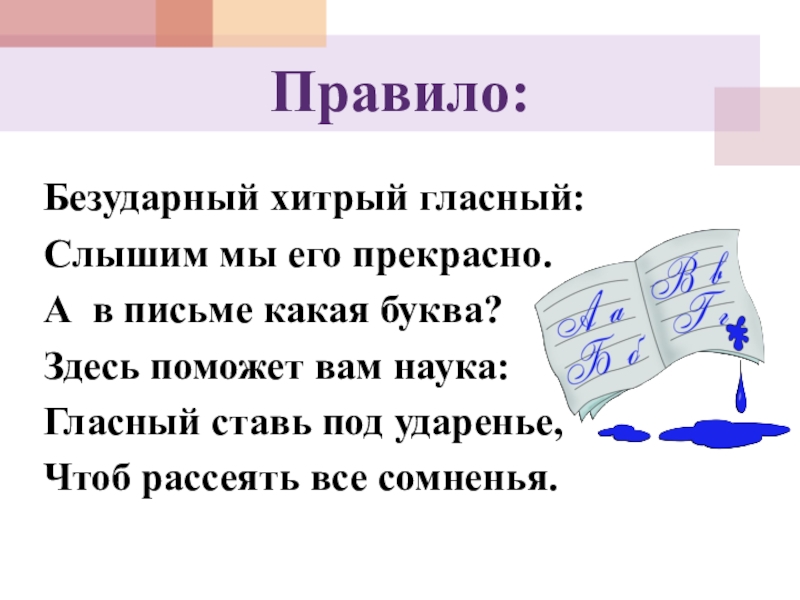 Правило:

Безударный хитрый гласный:
Слышим мы его прекрасно.
А в письме какая буква?
Здесь поможет вам наука:
Гласный ставь под ударенье,
Чтоб рассеять все сомненья.

А а
Б б
В в
Г г